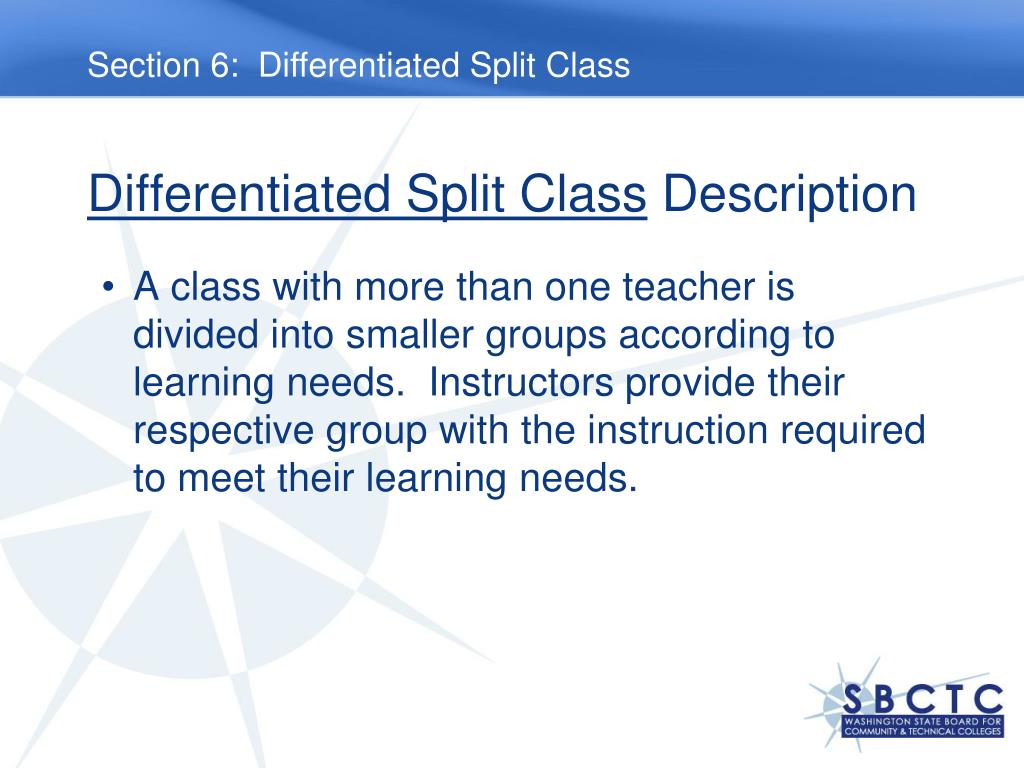 Section 6: Differentiated Split Class

Differentiated Split Class Description

• A class with more than one teacher is divided into smaller groups according to learning needs. Instructors provide their respective group with the instruction required to meet their learning needs.

SBCTC
WASHINGTON STATE BOARD FOR COMMUNITY & TECHNICAL COLLEGES